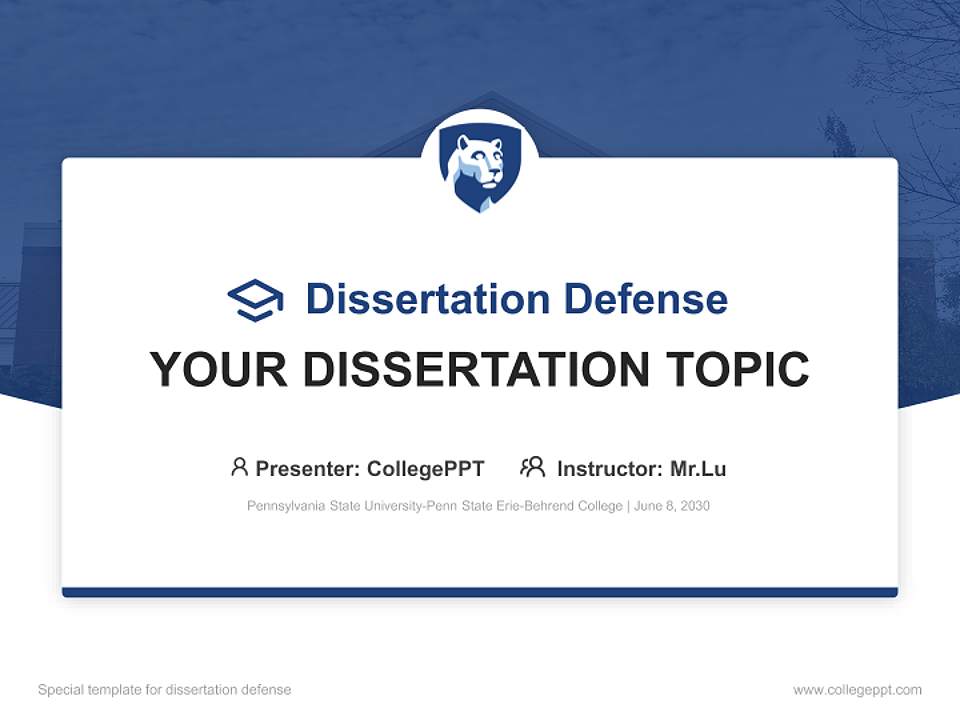 Dissertation Defense

YOUR DISSERTATION TOPIC

Presenter: CollegePPT Instructor: Mr.Lu

Pennsylvania State University-Penn State Erie-Behrend College | June 8, 2030

Special template for dissertation defense

www.collegeppt.com